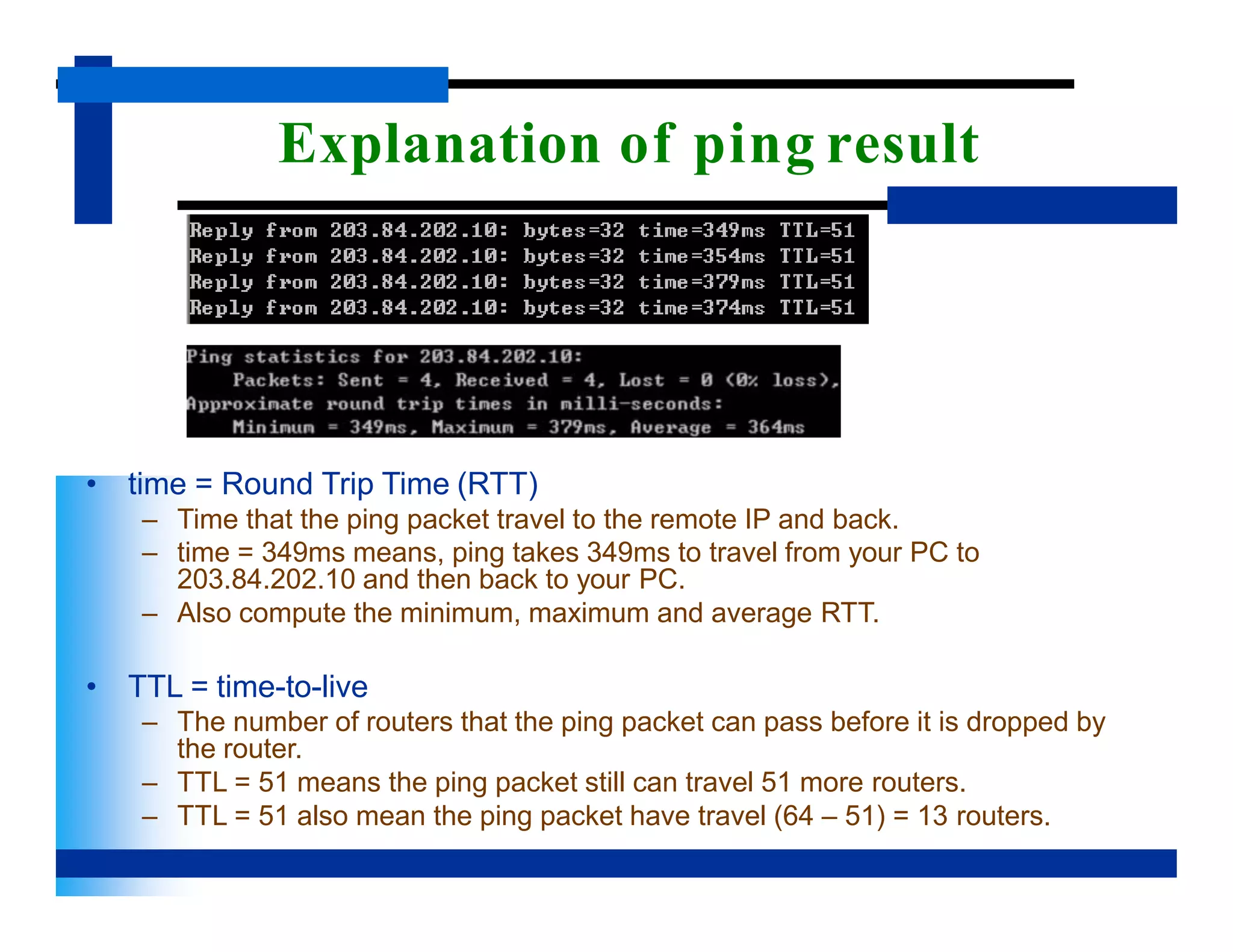 Explanation of ping result

Reply from 203.84.202.10: bytes=32 time=349ms TTL=51
Reply from 203.84.202.10: bytes=32 time=354ms TTL=51
Reply from 203.84.202.10: bytes=32 time=379ms TTL=51
Reply from 203.84.202.10: bytes=32 time=374ms TTL=51

Ping statistics for 203.84.202.10:
Packets: Sent = 4, Received = 4, Lost = 0 (0% loss),
Approximate round trip times in milli-seconds:
Minimum = 349ms, Maximum = 379ms, Average = 364ms

• time = Round Trip Time (RTT)
– Time that the ping packet travel to the remote IP and back.
– time = 349ms means, ping takes 349ms to travel from your PC to 203.84.202.10 and then back to your PC.
– Also compute the minimum, maximum and average RTT.

• TTL = time-to-live
– The number of routers that the ping packet can pass before it is dropped by the router.
– TTL = 51 means the ping packet still can travel 51 more routers.
– TTL = 51 also mean the ping packet have travel (64 – 51) = 13 routers.